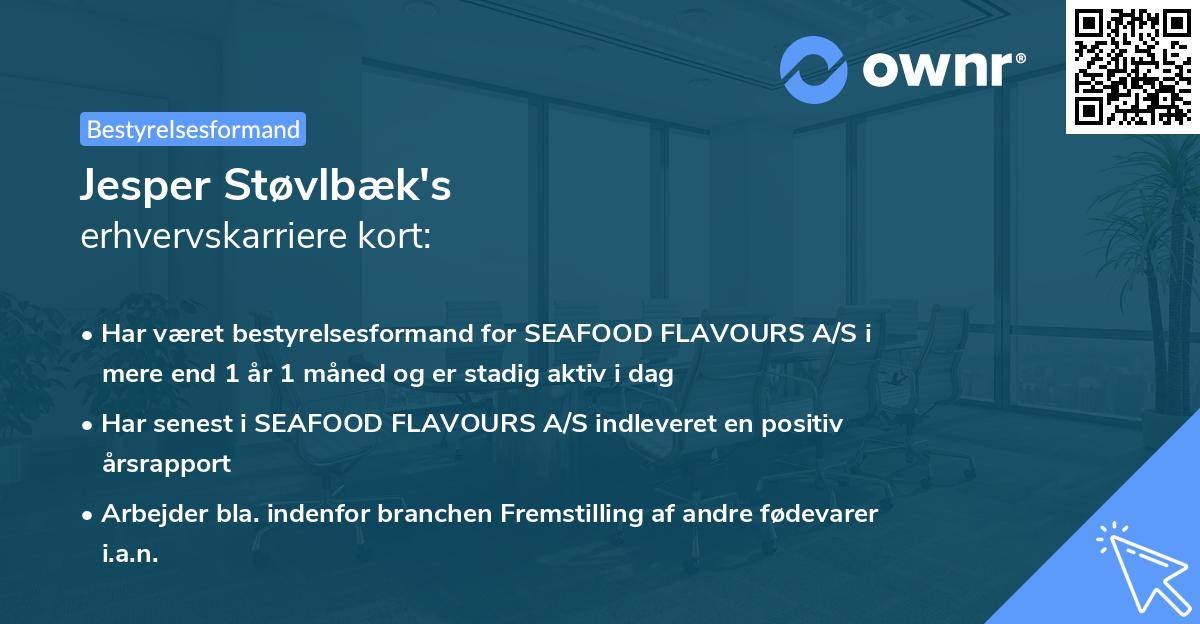 ownr®

Bestyrelsesformand

Jesper Støvlbæk's
erhvervskarriere kort:

• Har været bestyrelsesformand for SEAFOOD FLAVOURS A/S i mere end 1 år 1 måned og er stadig aktiv i dag

• Har senest i SEAFOOD FLAVOURS A/S indleveret en positiv årsrapport

• Arbejder bla. indenfor branchen Fremstilling af andre fødevarer i.a.n.